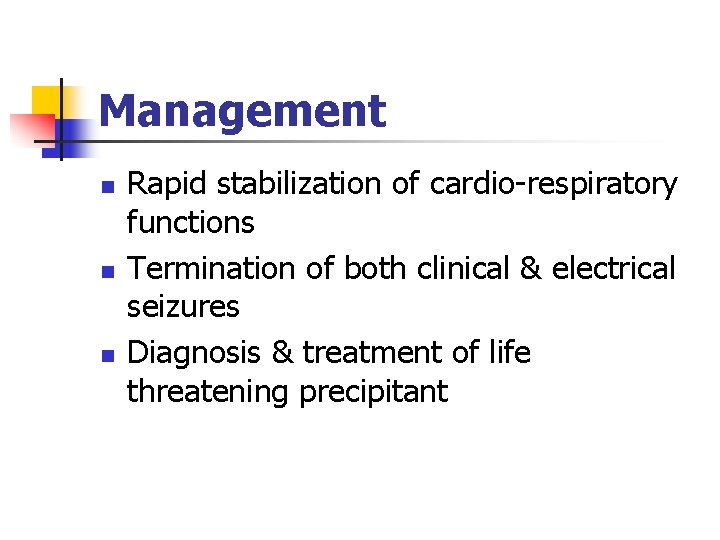 Management

- Rapid stabilization of cardio-respiratory functions
- Termination of both clinical & electrical seizures
- Diagnosis & treatment of life threatening precipitant